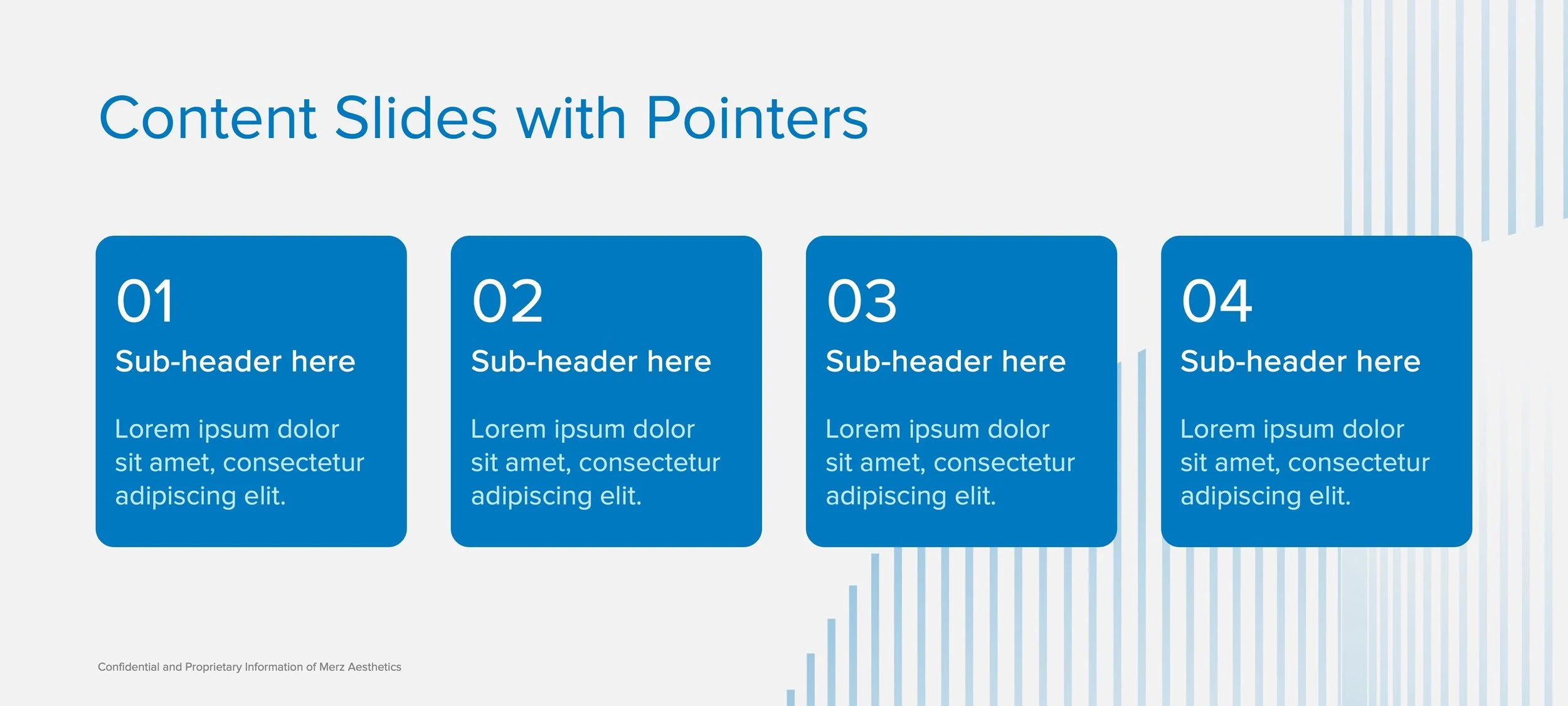 Content Slides with Pointers

01
Sub-header here

Lorem ipsum dolor sit amet, consectetur adipiscing elit.

02
Sub-header here

Lorem ipsum dolor sit amet, consectetur adipiscing elit.

03
Sub-header here

Lorem ipsum dolor sit amet, consectetur adipiscing elit.

04
Sub-header here

Lorem ipsum dolor sit amet, consectetur adipiscing elit.

Confidential and Proprietary Information of Merz Aesthetics